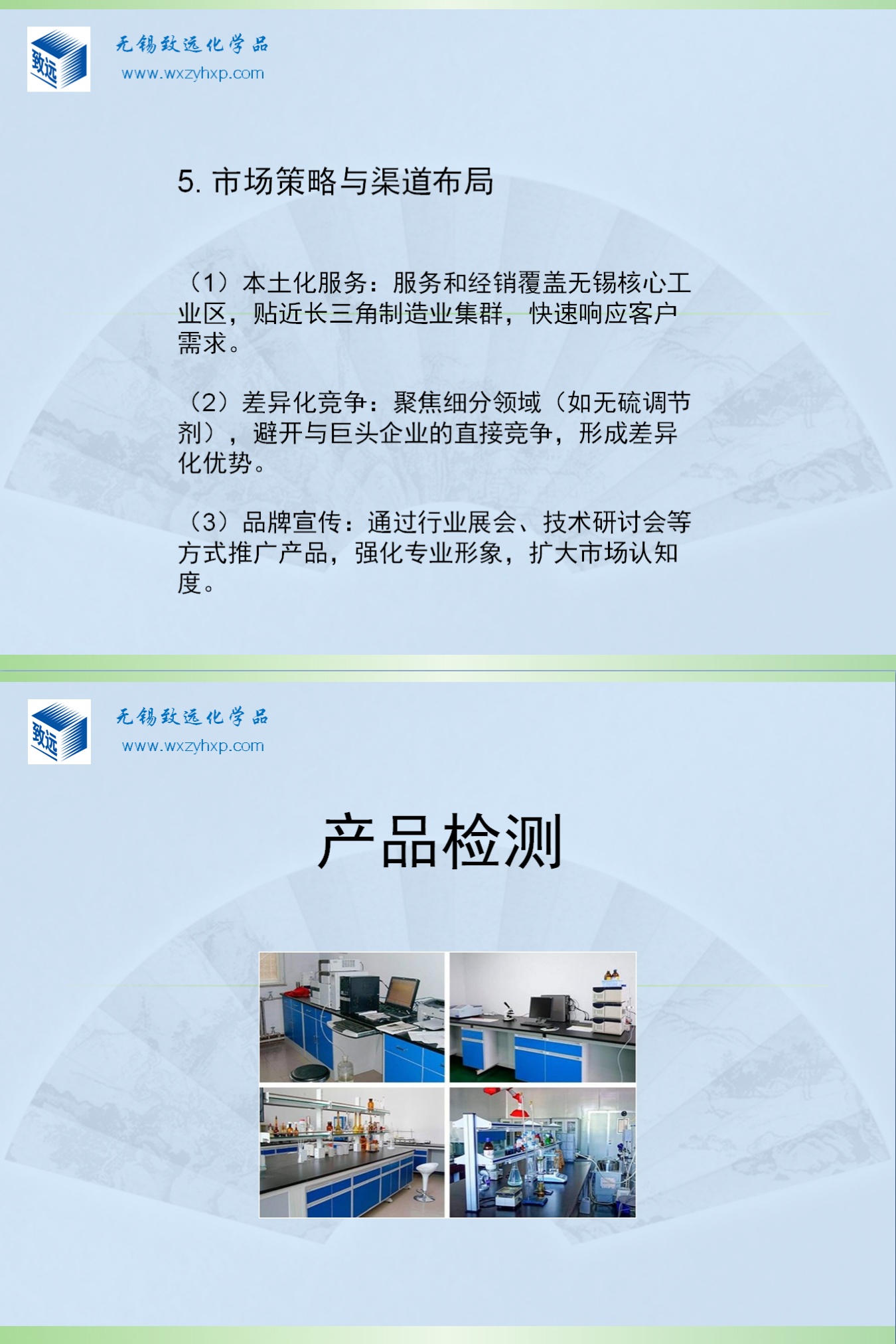 致远

无锡致远化学品
www.wxzyhxp.com

5. 市场策略与渠道布局

（1）本土化服务：服务和经销覆盖无锡核心工业区，贴近长三角制造业集群，快速响应客户需求。

（2）差异化竞争：聚焦细分领域（如无硫调节剂），避开与巨头企业的直接竞争，形成差异化优势。

（3）品牌宣传：通过行业展会、技术研讨会等方式推广产品，强化专业形象，扩大市场认知度。

致远

无锡致远化学品
www.wxzyhxp.com

产品检测